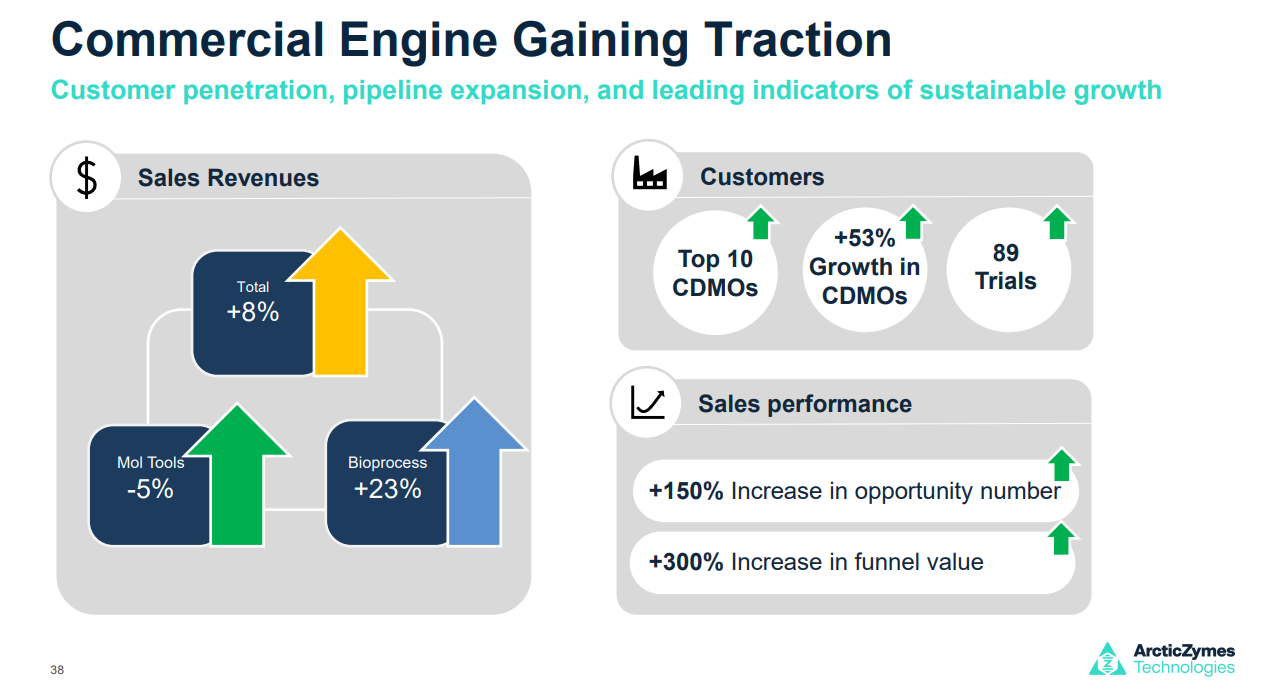 Commercial Engine Gaining Traction

Customer penetration, pipeline expansion, and leading indicators of sustainable growth

$

Sales Revenues

Total
+8%

Mol Tools
-5%

Bioprocess
+23%

Customers

Top 10 CDMOs

+53% Growth in CDMOs

89 Trials

Sales performance

+150% Increase in opportunity number

+300% Increase in funnel value

38

ArcticZymes Technologies